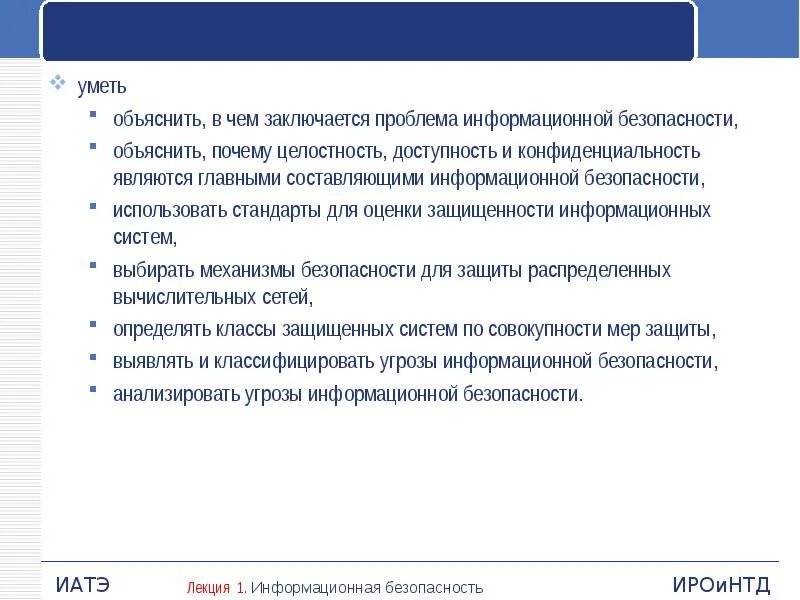 уметь

объяснить, в чем заключается проблема информационной безопасности,

объяснить, почему целостность, доступность и конфиденциальность являются главными составляющими информационной безопасности,

использовать стандарты для оценки защищенности информационных систем,

выбирать механизмы безопасности для защиты распределенных вычислительных сетей,

определять классы защищенных систем по совокупности мер защиты,

выявлять и классифицировать угрозы информационной безопасности,

анализировать угрозы информационной безопасности.

ИАТЭ

Лекция 1. Информационная безопасность

ИРОиНТД